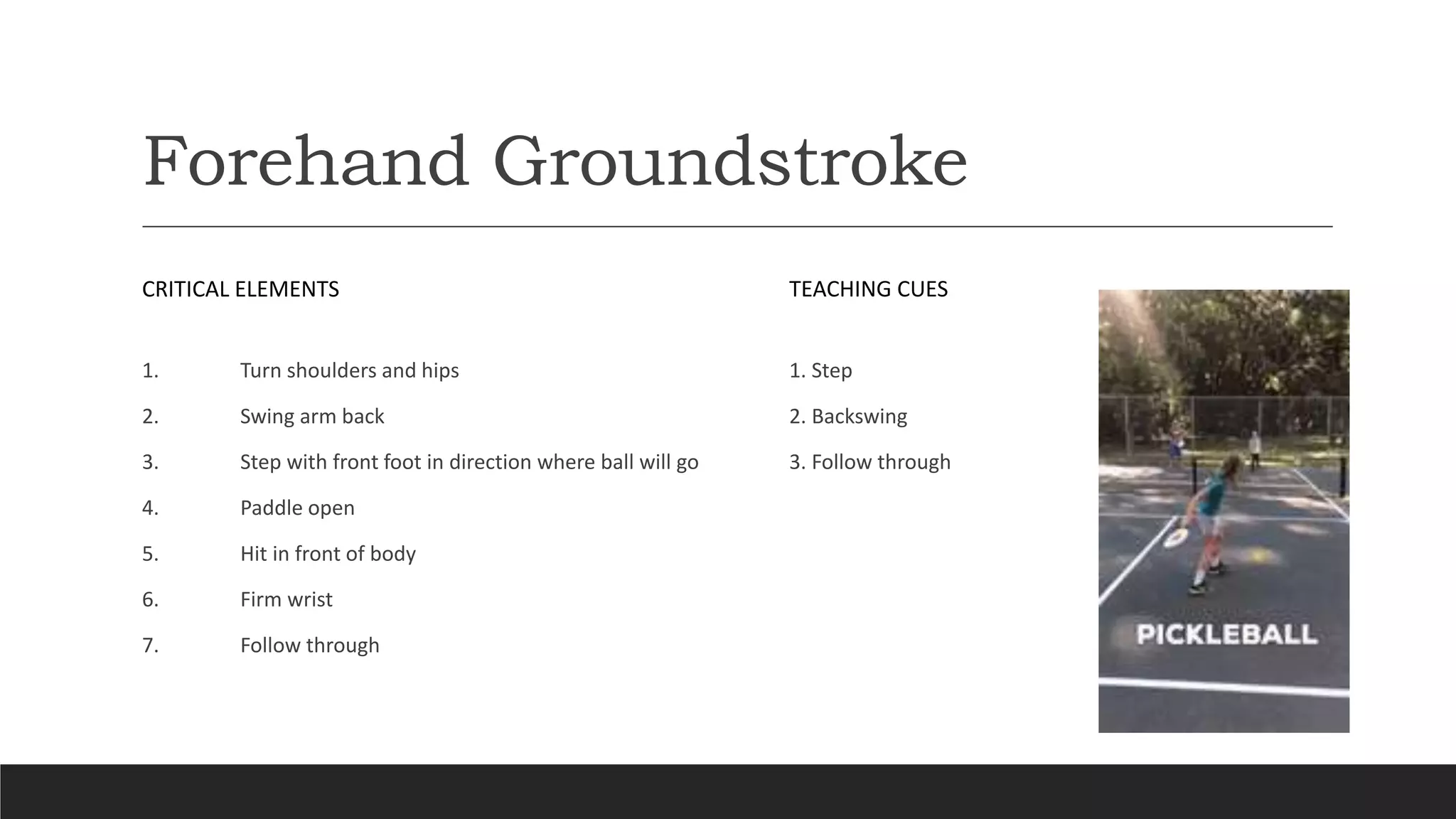 Forehand Groundstroke

CRITICAL ELEMENTS

1. Turn shoulders and hips
2. Swing arm back
3. Step with front foot in direction where ball will go
4. Paddle open
5. Hit in front of body
6. Firm wrist
7. Follow through

TEACHING CUES

1. Step
2. Backswing
3. Follow through

PICKLEBALL